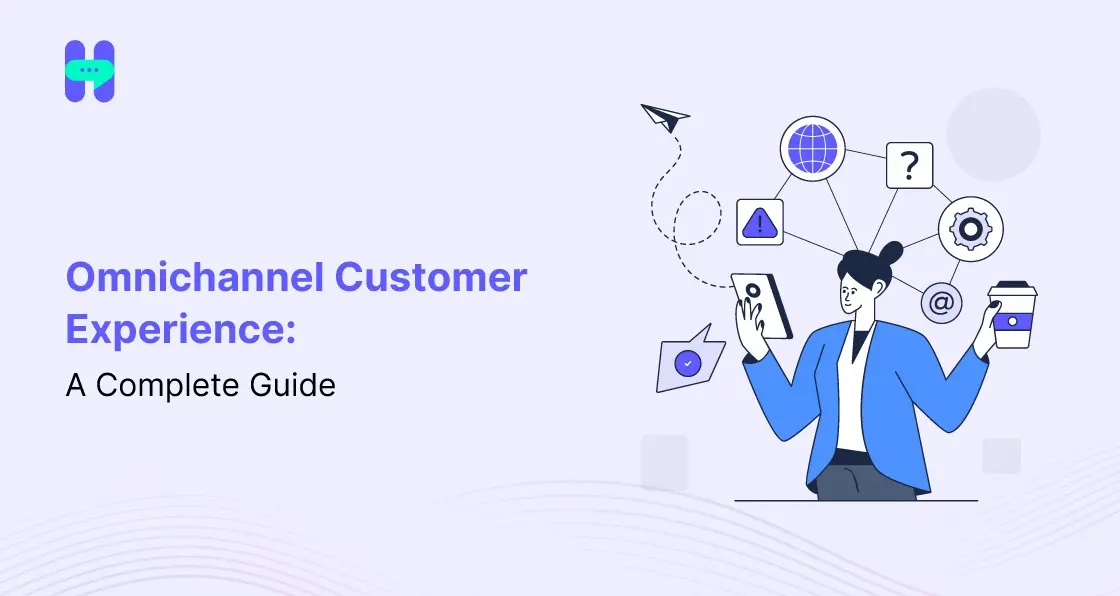 Omnichannel Customer Experience:
A Complete Guide

?

!

@